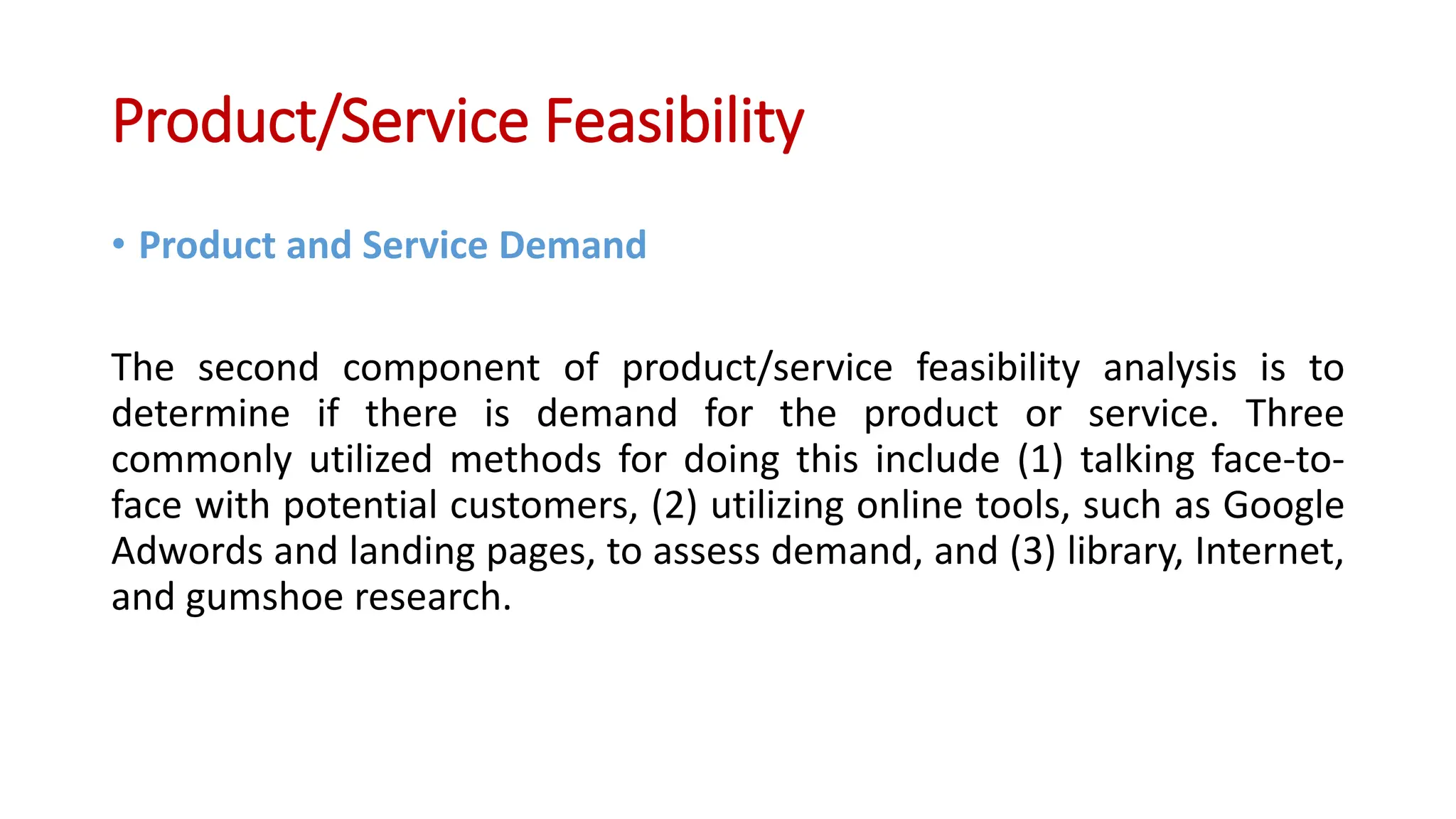 Product/Service Feasibility

• Product and Service Demand

The second component of product/service feasibility analysis is to determine if there is demand for the product or service. Three commonly utilized methods for doing this include (1) talking face-to-face with potential customers, (2) utilizing online tools, such as Google Adwords and landing pages, to assess demand, and (3) library, Internet, and gumshoe research.